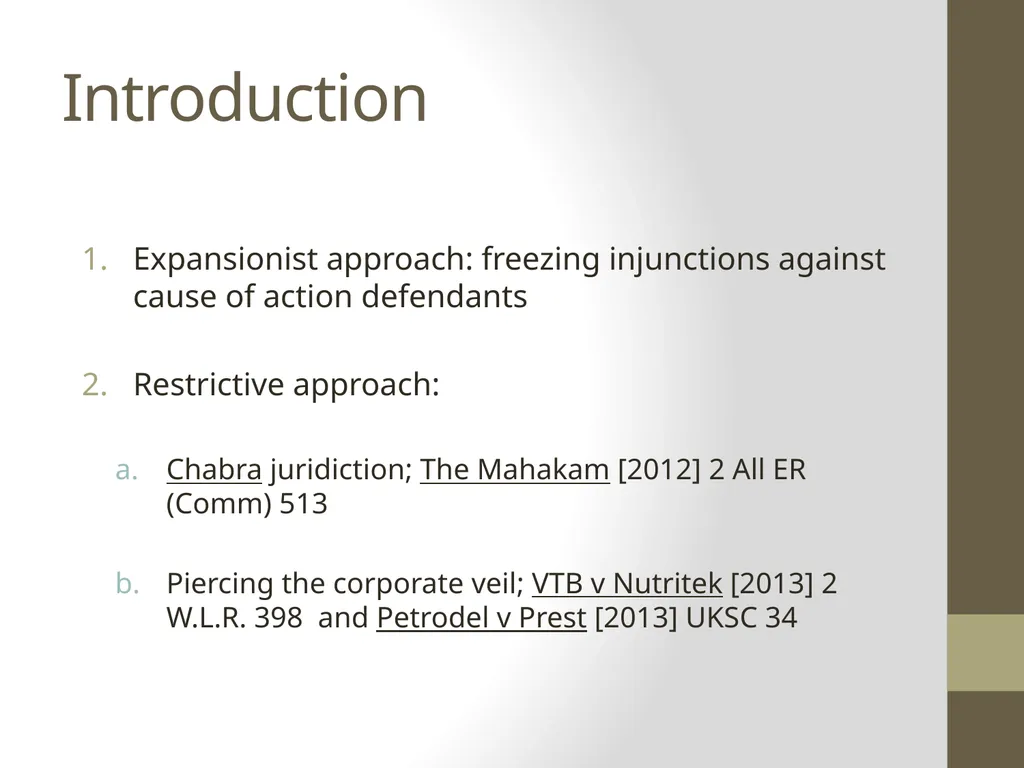 Introduction

1. Expansionist approach: freezing injunctions against cause of action defendants

2. Restrictive approach:

a. Chabra juridiction; The Mahakam [2012] 2 All ER (Comm) 513

b. Piercing the corporate veil; VTB v Nutritek [2013] 2 W.L.R. 398 and Petrodel v Prest [2013] UKSC 34